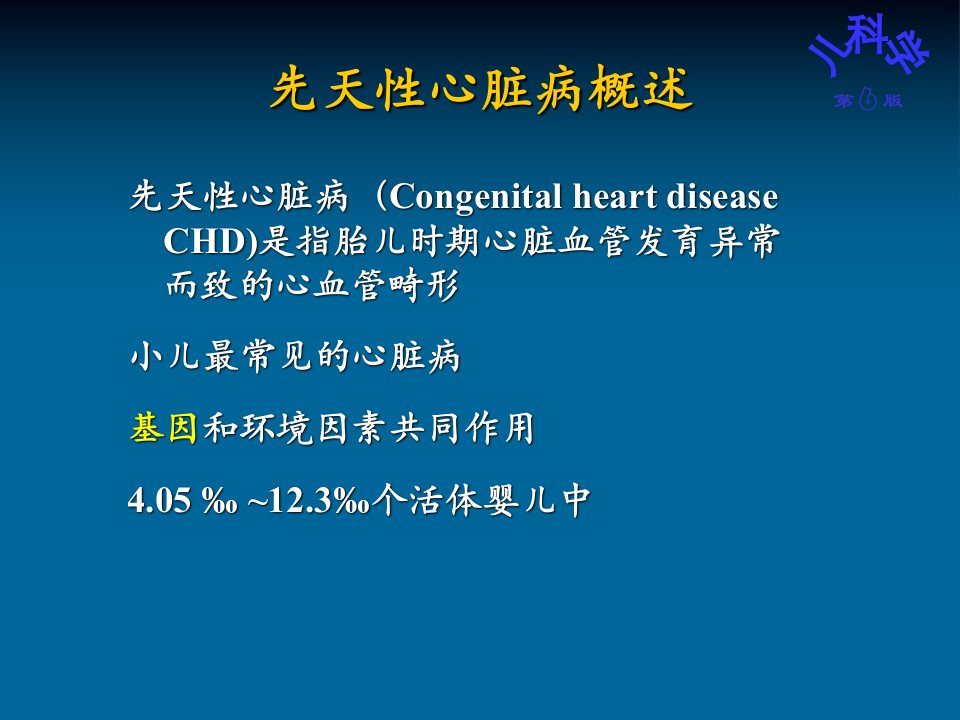 儿科学
第6版

先天性心脏病概述

先天性心脏病（Congenital heart disease CHD)是指胎儿时期心脏血管发育异常而致的心血管畸形

小儿最常见的心脏病

基因和环境因素共同作用

4.05 ‰ ~12.3‰个活体婴儿中